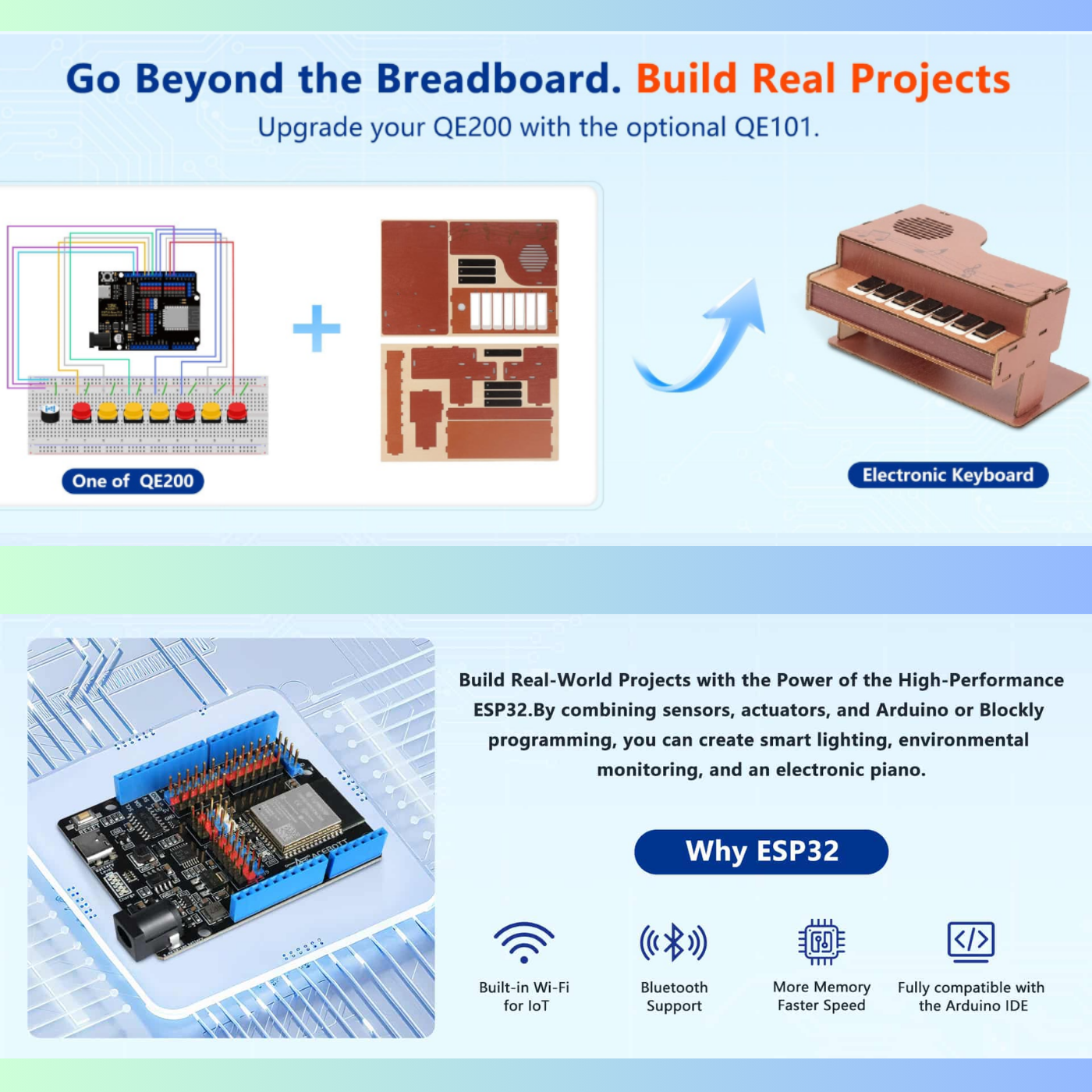 Go Beyond the Breadboard. Build Real Projects
Upgrade your QE200 with the optional QE101.

One of QE200

Electronic Keyboard

Build Real-World Projects with the Power of the High-Performance ESP32.By combining sensors, actuators, and Arduino or Blockly programming, you can create smart lighting, environmental monitoring, and an electronic piano.

Why ESP32

Built-in Wi-Fi for IoT

Bluetooth Support

More Memory Faster Speed

Fully compatible with the Arduino IDE